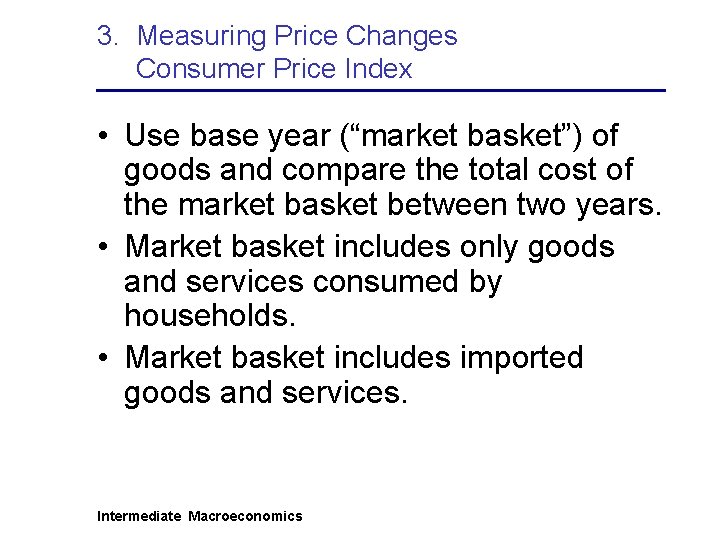 3. Measuring Price Changes
Consumer Price Index

• Use base year (“market basket”) of goods and compare the total cost of the market basket between two years.

• Market basket includes only goods and services consumed by households.

• Market basket includes imported goods and services.

Intermediate Macroeconomics